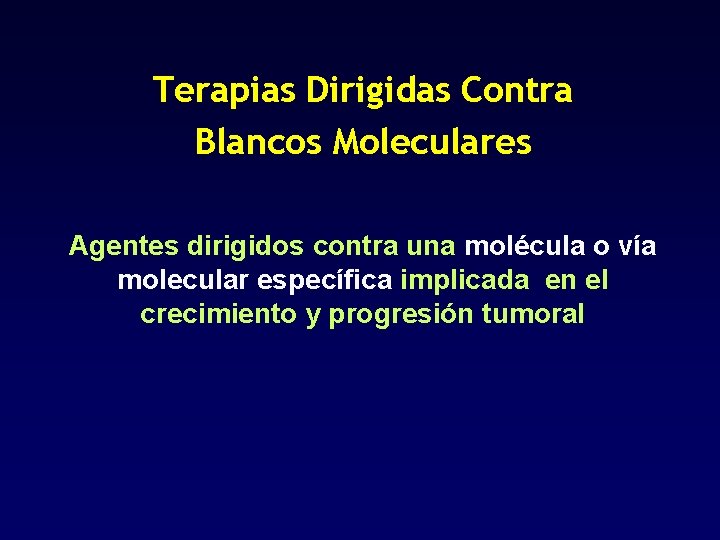 Terapias Dirigidas Contra Blancos Moleculares

Agentes dirigidos contra una molécula o vía molecular específica implicada en el crecimiento y progresión tumoral